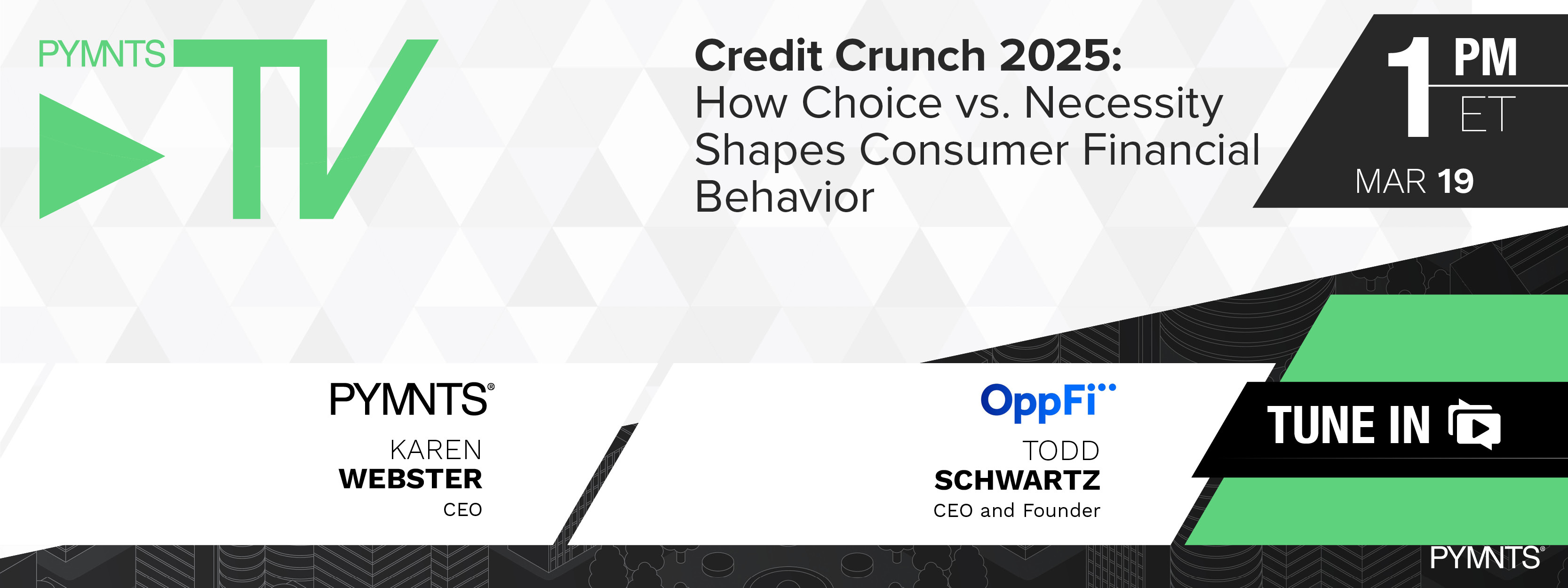 PYMNTS TV

Credit Crunch 2025:
How Choice vs. Necessity Shapes Consumer Financial Behavior

1 PM ET
MAR 19

PYMNTS®
KAREN
WEBSTER
CEO

OppFi
TODD
SCHWARTZ
CEO and Founder

TUNE IN

PYMNTS®